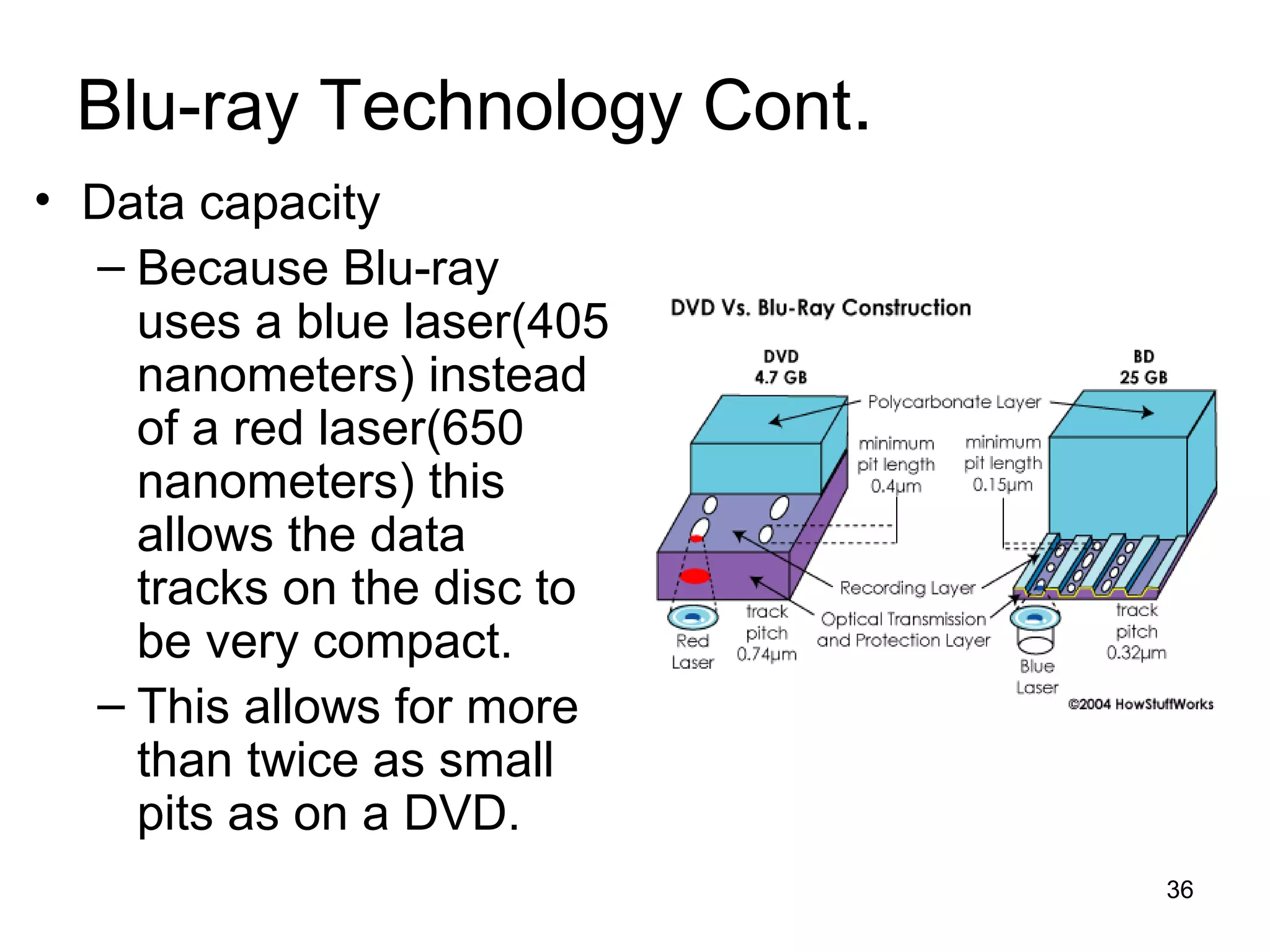 Blu-ray Technology Cont.

• Data capacity
– Because Blu-ray uses a blue laser(405 nanometers) instead of a red laser(650 nanometers) this allows the data tracks on the disc to be very compact.
– This allows for more than twice as small pits as on a DVD.

DVD Vs. Blu-Ray Construction

DVD
4.7 GB

BD
25 GB

Polycarbonate Layer

minimum pit length 0.4μm

minimum pit length 0.15μm

Recording Layer

Optical Transmission and Protection Layer

Red Laser

track pitch 0.74μm

Blue Laser

track pitch 0.32μm

©2004 HowStuffWorks

36